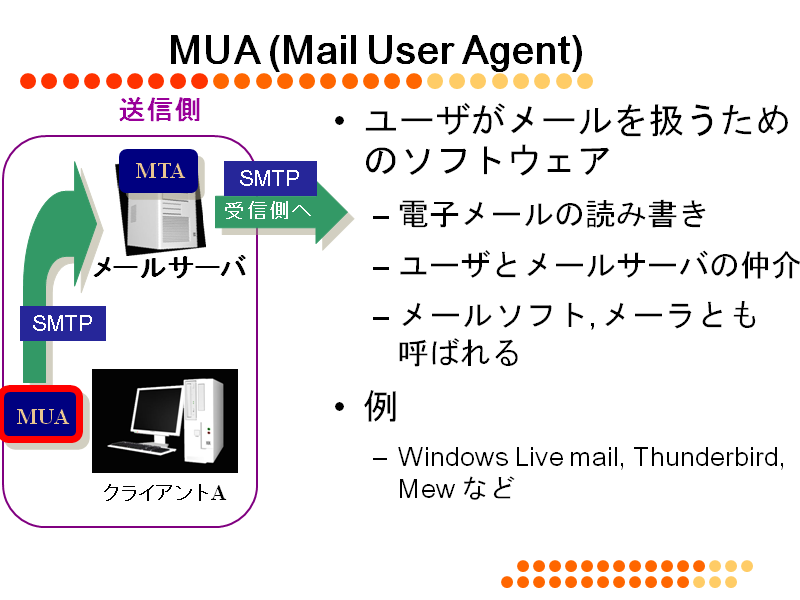 MUA (Mail User Agent)

送信側

MTA

SMTP

受信側へ

メールサーバ

SMTP

MUA

クライアントA

• ユーザがメールを扱うためのソフトウェア
– 電子メールの読み書き
– ユーザとメールサーバの仲介
– メールソフト, メーラとも呼ばれる

• 例
– Windows Live mail, Thunderbird, Mew など